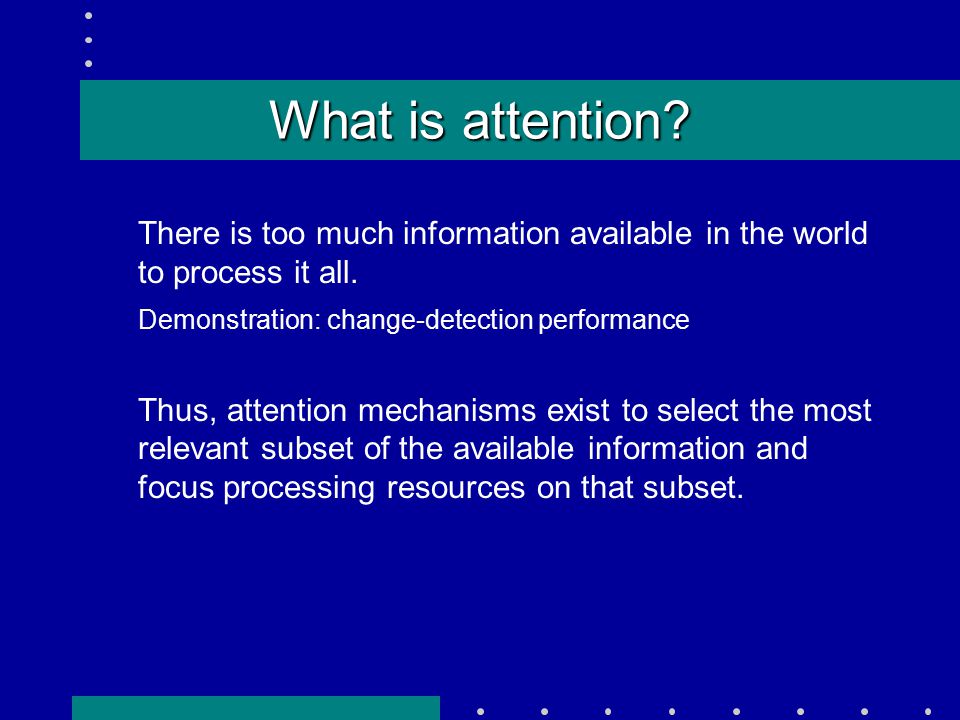 What is attention?

There is too much information available in the world to process it all.

Demonstration: change-detection performance

Thus, attention mechanisms exist to select the most relevant subset of the available information and focus processing resources on that subset.